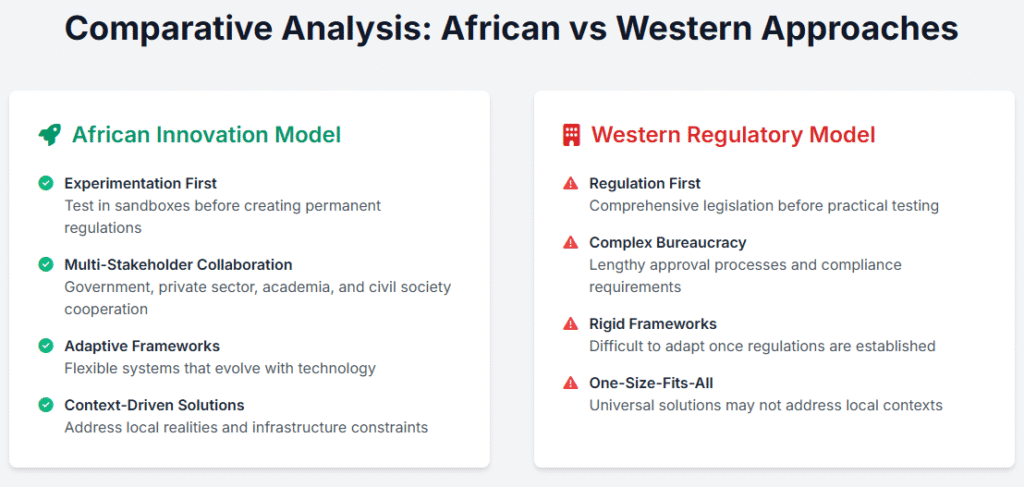 Comparative Analysis: African vs Western Approaches

African Innovation Model

Experimentation First
Test in sandboxes before creating permanent regulations

Multi-Stakeholder Collaboration
Government, private sector, academia, and civil society cooperation

Adaptive Frameworks
Flexible systems that evolve with technology

Context-Driven Solutions
Address local realities and infrastructure constraints

Western Regulatory Model

Regulation First
Comprehensive legislation before practical testing

Complex Bureaucracy
Lengthy approval processes and compliance requirements

Rigid Frameworks
Difficult to adapt once regulations are established

One-Size-Fits-All
Universal solutions may not address local contexts